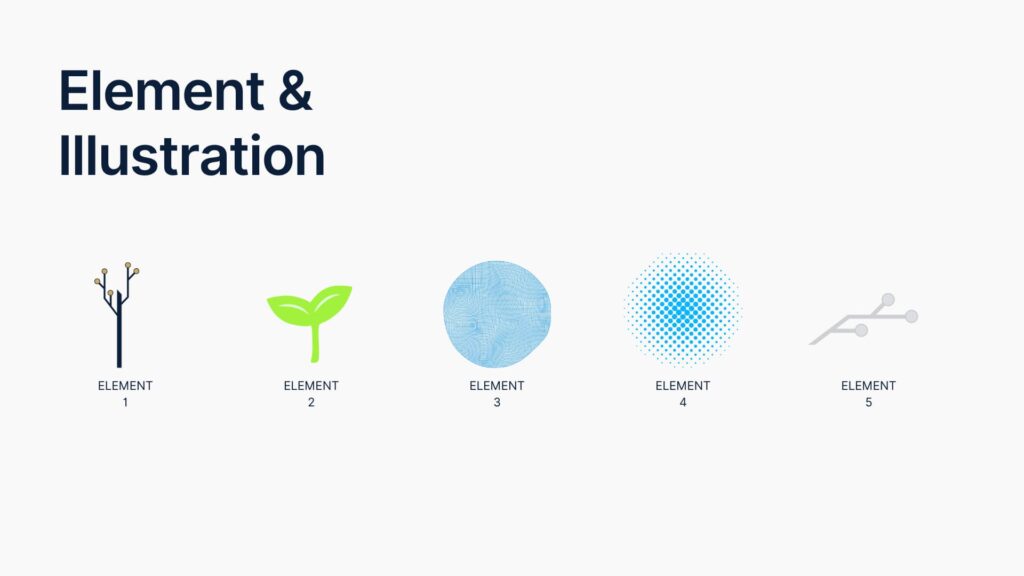 Element & Illustration

ELEMENT 1

ELEMENT 2

ELEMENT 3

ELEMENT 4

ELEMENT 5